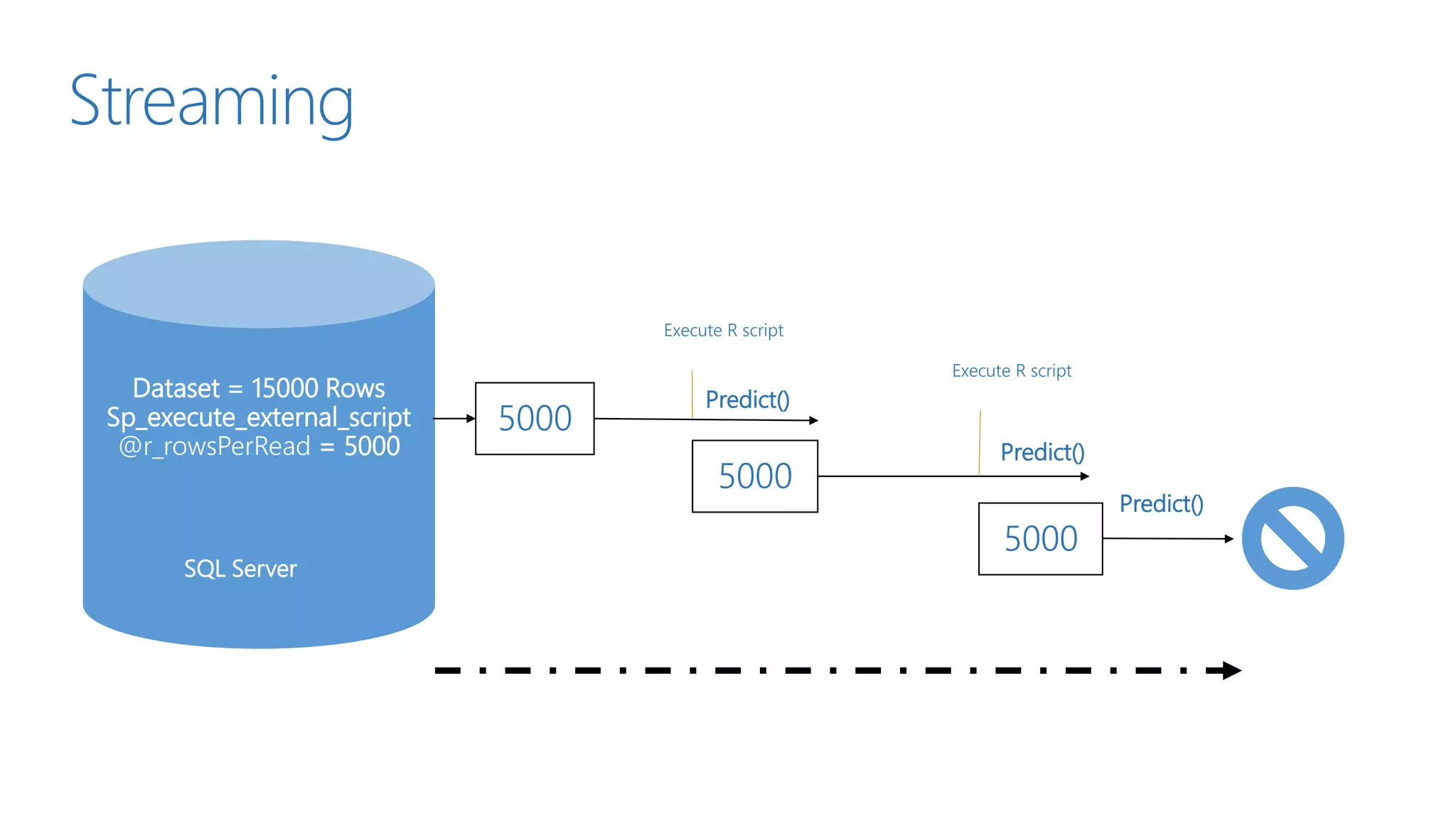 Streaming

Dataset = 15000 Rows
Sp_execute_external_script
@r_rowsPerRead = 5000

SQL Server

5000

Execute R script

Predict()

5000

Execute R script

Predict()

5000

Predict()